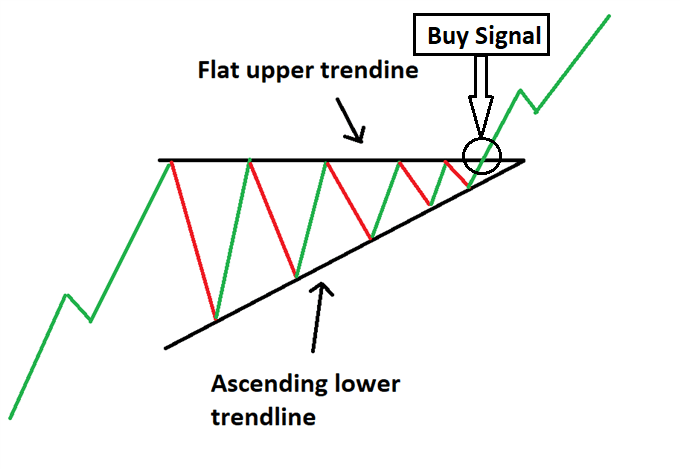 Buy Signal

Flat upper trendine

Ascending lower trendline